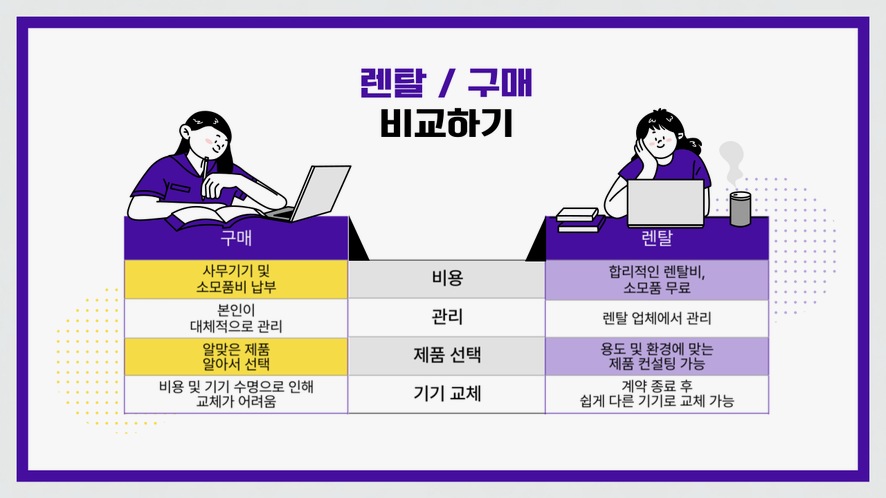 렌탈 / 구매
비교하기

| 구매 | | 렌탈 |
|---|---|---|
| 사무기기 및 소모품비 납부 | 비용 | 합리적인 렌탈비, 소모품 무료 |
| 본인이 대체적으로 관리 | 관리 | 렌탈 업체에서 관리 |
| 알맞은 제품 알아서 선택 | 제품 선택 | 용도 및 환경에 맞는 제품 컨설팅 가능 |
| 비용 및 기기 수명으로 인해 교체가 어려움 | 기기 교체 | 계약 종료 후 쉽게 다른 기기로 교체 가능 |